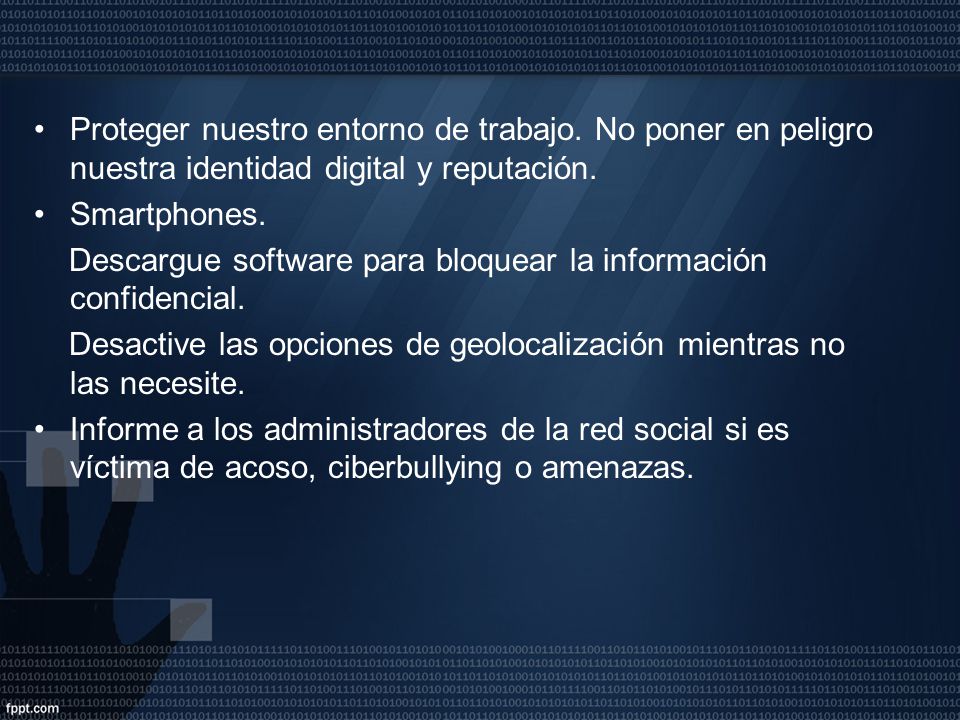 • Proteger nuestro entorno de trabajo. No poner en peligro nuestra identidad digital y reputación.
• Smartphones.
Descargue software para bloquear la información confidencial.
Desactive las opciones de geolocalización mientras no las necesite.
• Informe a los administradores de la red social si es víctima de acoso, ciberbullying o amenazas.

fppt.com